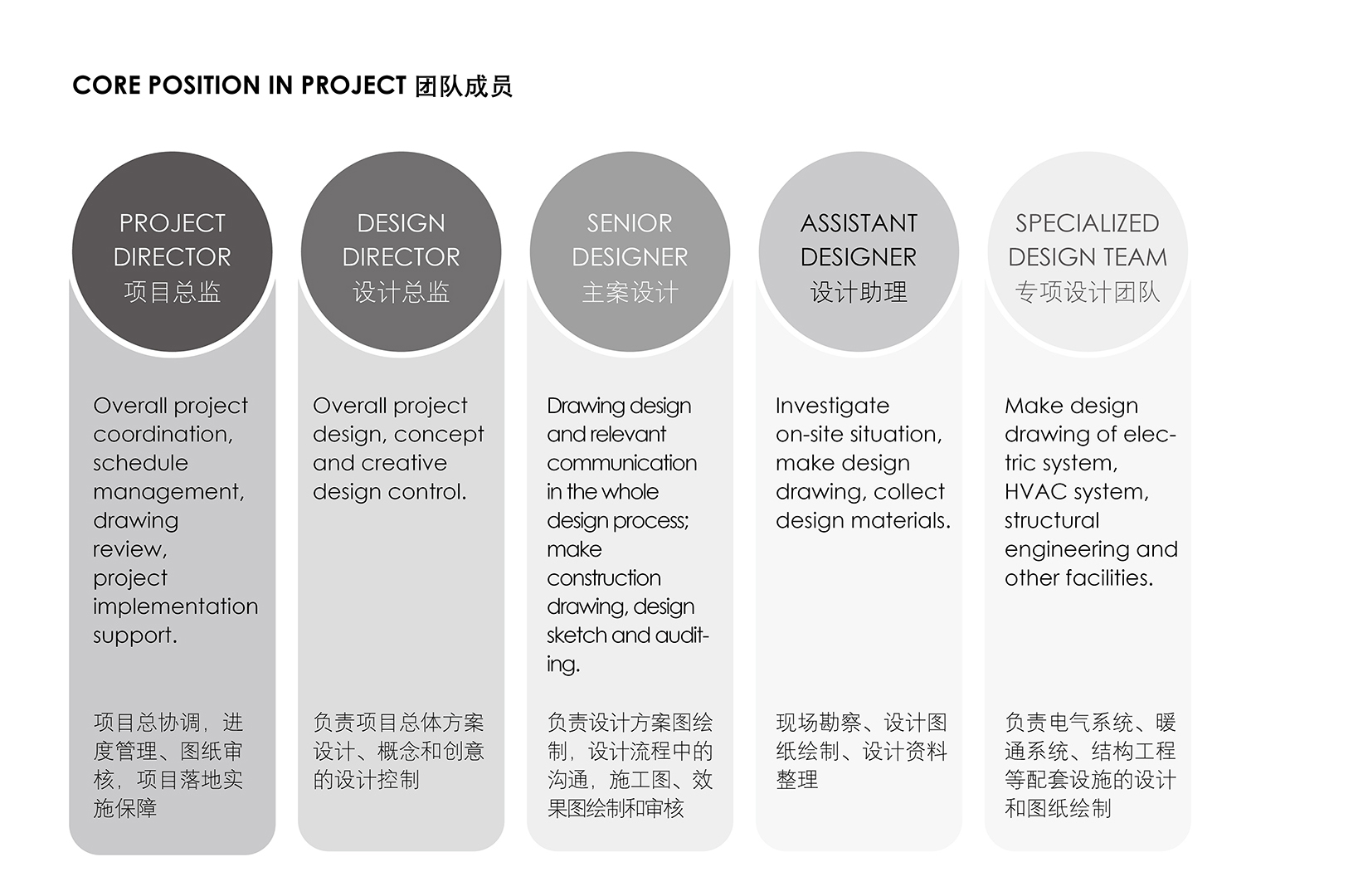 CORE POSITION IN PROJECT 团队成员

PROJECT DIRECTOR
项目总监

Overall project coordination, schedule management, drawing review, project implementation support.

项目总协调，进度管理、图纸审核，项目落地实施保障

DESIGN DIRECTOR
设计总监

Overall project design, concept and creative design control.

负责项目总体方案设计、概念和创意的设计控制

SENIOR DESIGNER
主案设计

Drawing design and relevant communication in the whole design process; make construction drawing, design sketch and auditing.

负责设计方案图绘制，设计流程中的沟通，施工图、效果图绘制和审核

ASSISTANT DESIGNER
设计助理

Investigate on-site situation, make design drawing, collect design materials.

现场勘察、设计图纸绘制、设计资料整理

SPECIALIZED DESIGN TEAM
专项设计团队

Make design drawing of electric system, HVAC system, structural engineering and other facilities.

负责电气系统、暖通系统、结构工程等配套设施的设计和图纸绘制